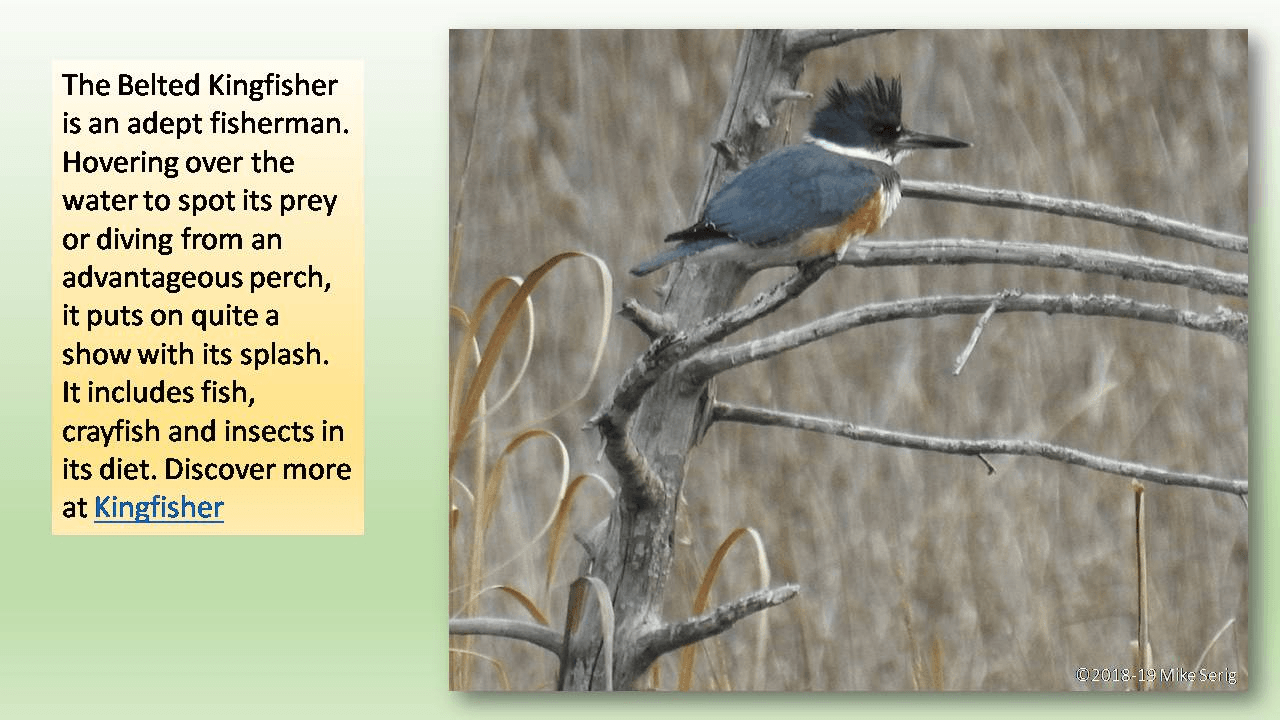 The Belted Kingfisher is an adept fisherman. Hovering over the water to spot its prey or diving from an advantageous perch, it puts on quite a show with its splash. It includes fish, crayfish and insects in its diet. Discover more at Kingfisher

©2018-19 Mike Serig